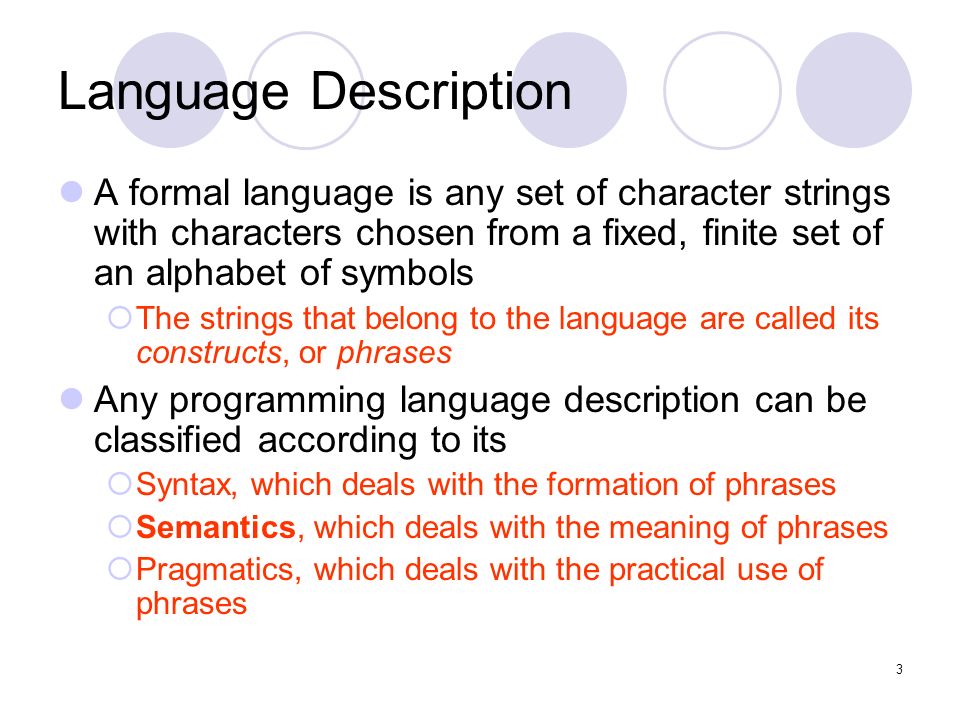 Language Description

A formal language is any set of character strings with characters chosen from a fixed, finite set of an alphabet of symbols

The strings that belong to the language are called its constructs, or phrases

Any programming language description can be classified according to its

Syntax, which deals with the formation of phrases

Semantics, which deals with the meaning of phrases

Pragmatics, which deals with the practical use of phrases

3